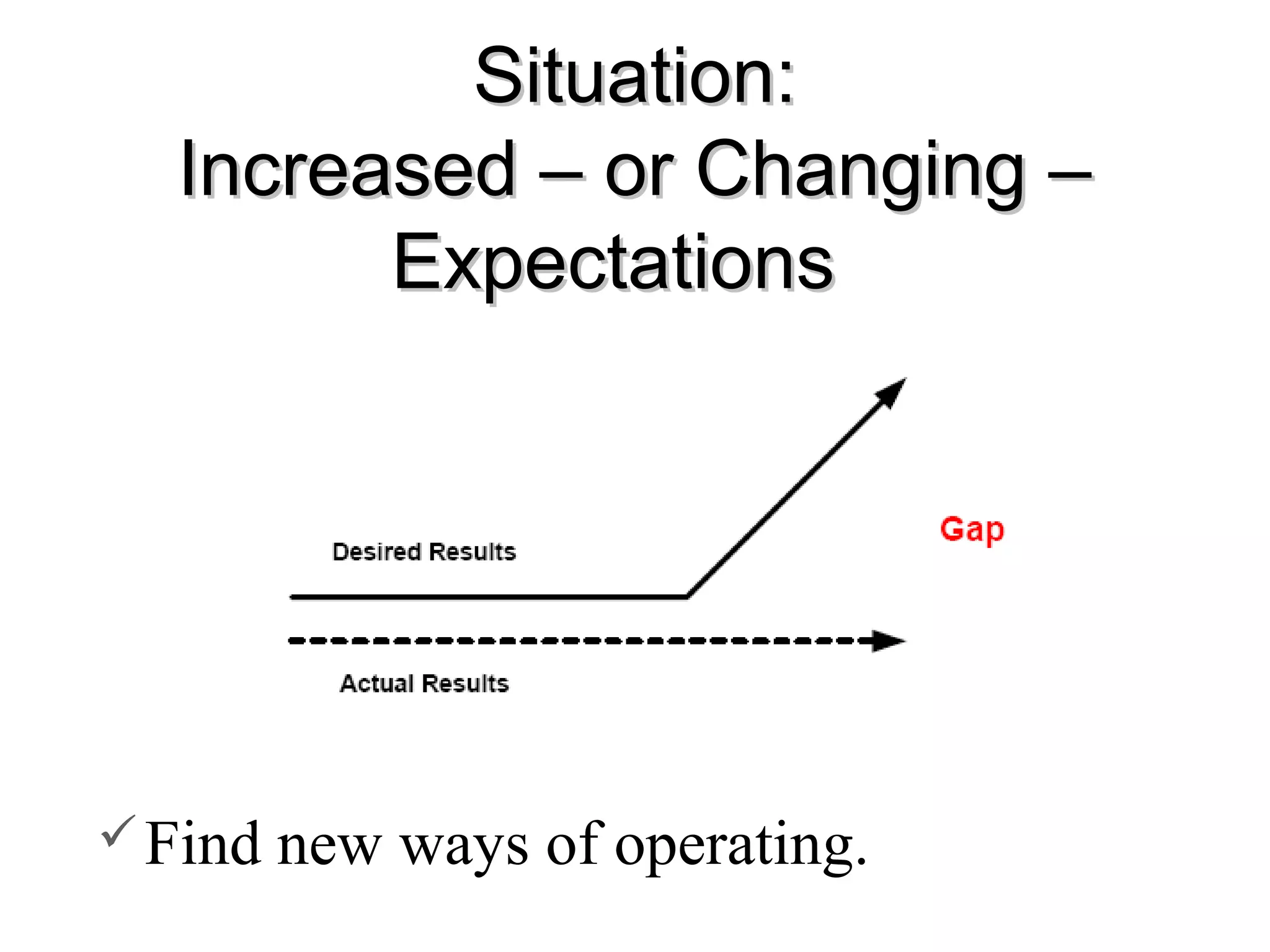 Situation:
Increased – or Changing – Expectations

Desired Results

Gap

Actual Results

✓ Find new ways of operating.